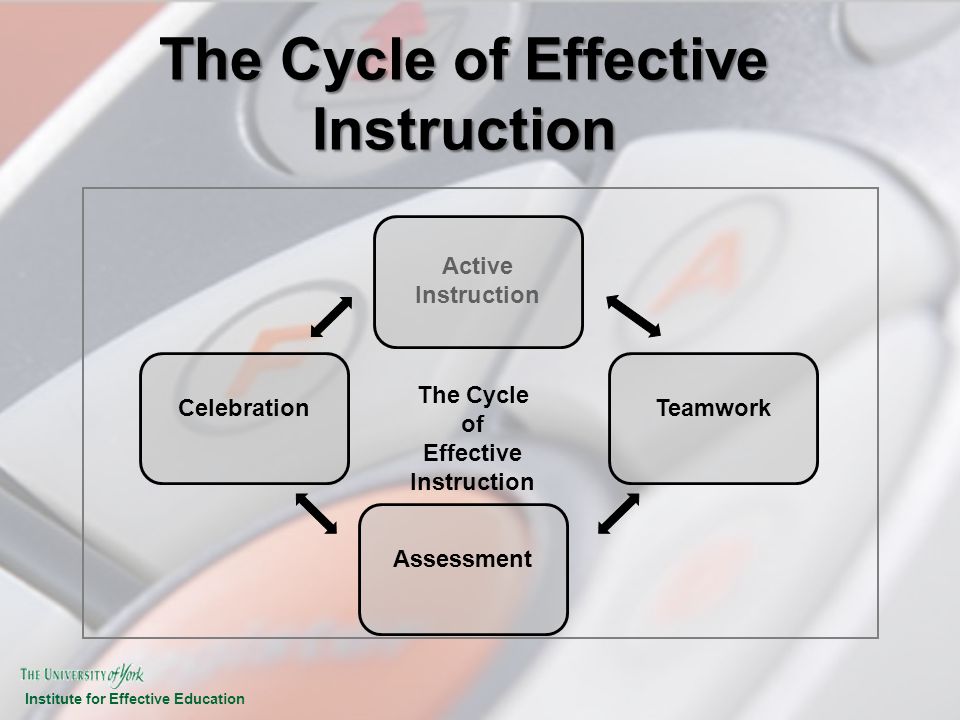 The Cycle of Effective Instruction

Active Instruction

Celebration

The Cycle of Effective Instruction

Teamwork

Assessment

THE UNIVERSITY of York
Institute for Effective Education